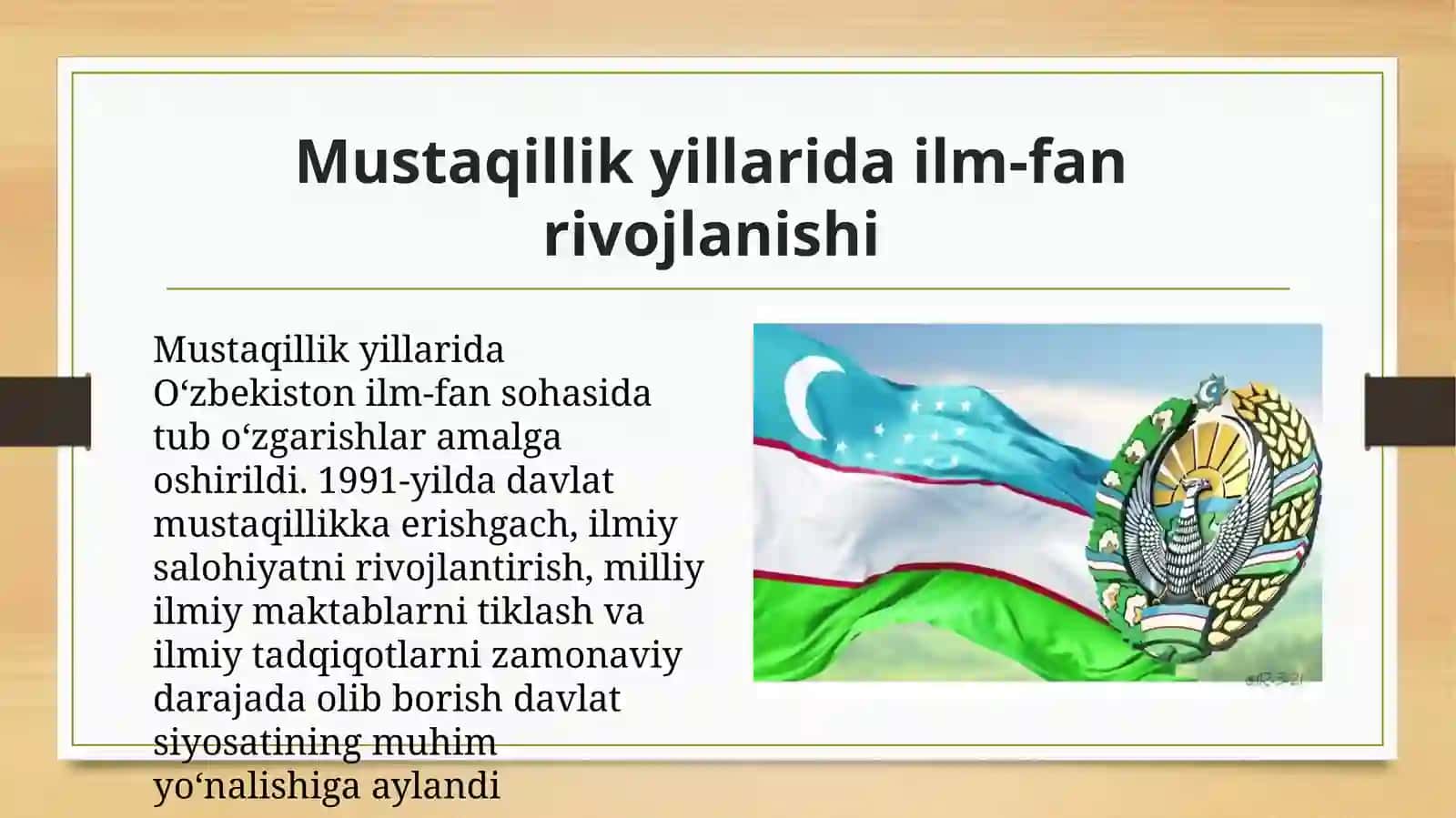 Mustaqillik yillarida ilm-fan rivojlanishi

Mustaqillik yillarida O‘zbekiston ilm-fan sohasida tub o‘zgarishlar amalga oshirildi. 1991-yilda davlat mustaqillikka erishgach, ilmiy salohiyatni rivojlantirish, milliy ilmiy maktablarni tiklash va ilmiy tadqiqotlarni zamonaviy darajada olib borish davlat siyosatining muhim yo‘nalishiga aylandi